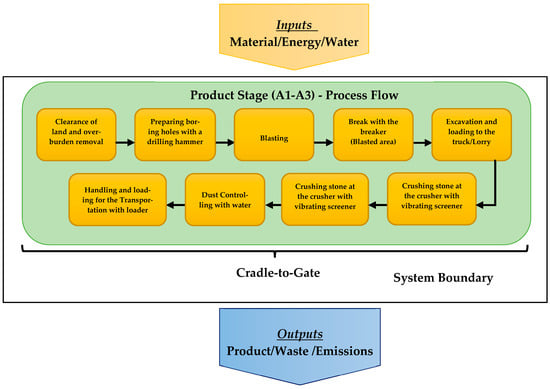 Inputs
Material/Energy/Water

Product Stage (A1-A3) - Process Flow

Clearance of land and overburden removal

Preparing boring holes with a drilling hammer

Blasting

Break with the breaker (Blasted area)

Excavation and loading to the truck/Lorry

Crushing stone at the crusher with vibrating screener

Crushing stone at the crusher with vibrating screener

Dust Controlling with water

Handling and loading for the Transportation with loader

Cradle-to-Gate

System Boundary

Outputs
Product/Waste /Emissions